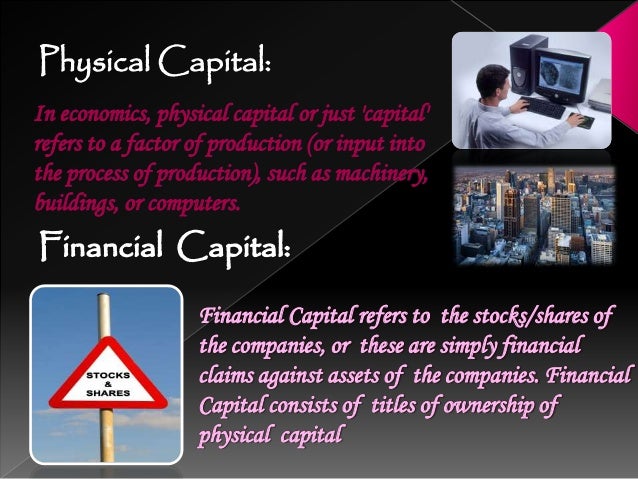 Physical Capital:

In economics, physical capital or just 'capital' refers to a factor of production (or input into the process of production), such as machinery, buildings, or computers.

Financial Capital:

STOCKS & SHARES

Financial Capital refers to the stocks/shares of the companies, or these are simply financial claims against assets of the companies. Financial Capital consists of titles of ownership of physical capital